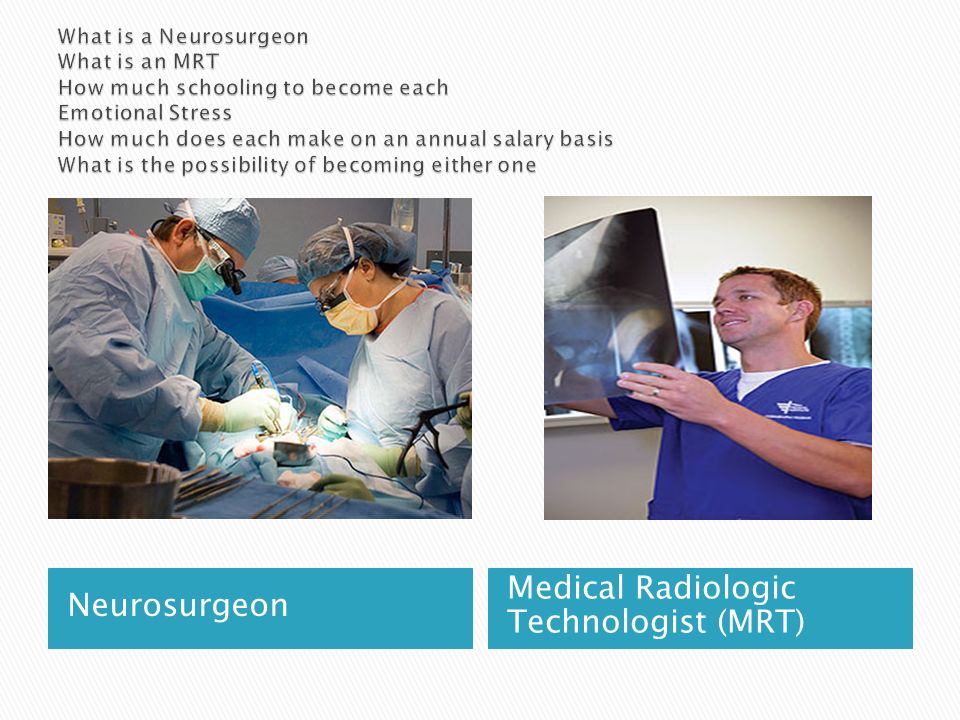 What is a Neurosurgeon
What is an MRT
How much schooling to become each
Emotional Stress
How much does each make on an annual salary basis
What is the possibility of becoming either one

Neurosurgeon

Medical Radiologic Technologist (MRT)